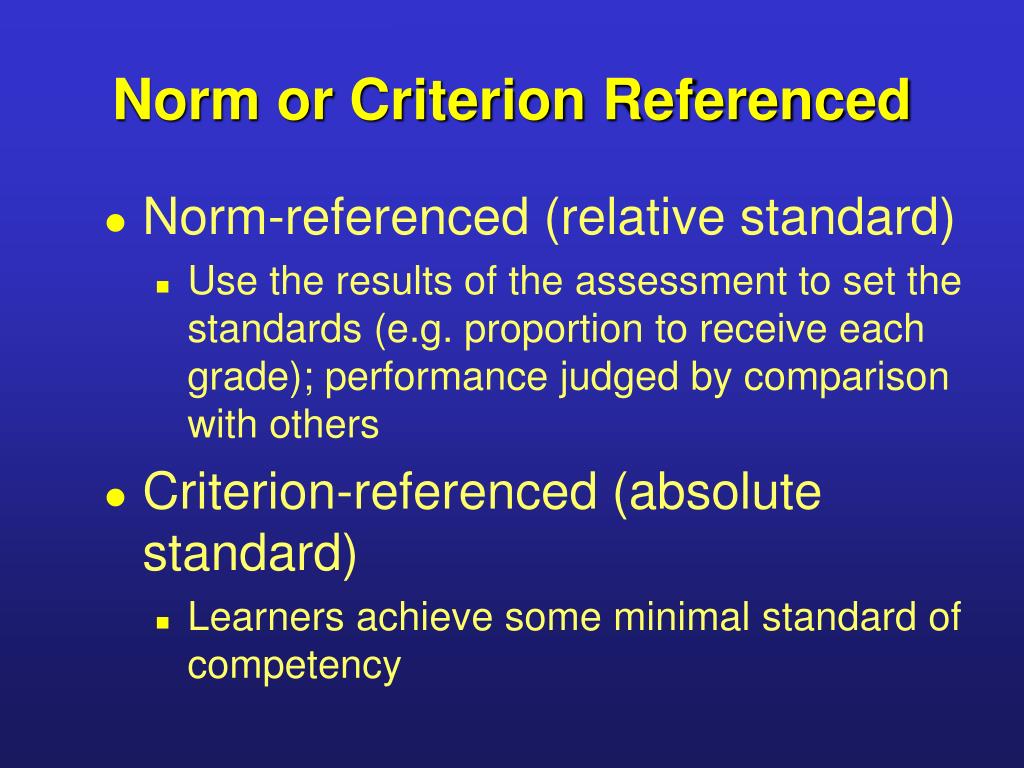 Norm or Criterion Referenced

- Norm-referenced (relative standard)
  - Use the results of the assessment to set the standards (e.g. proportion to receive each grade); performance judged by comparison with others
- Criterion-referenced (absolute standard)
  - Learners achieve some minimal standard of competency